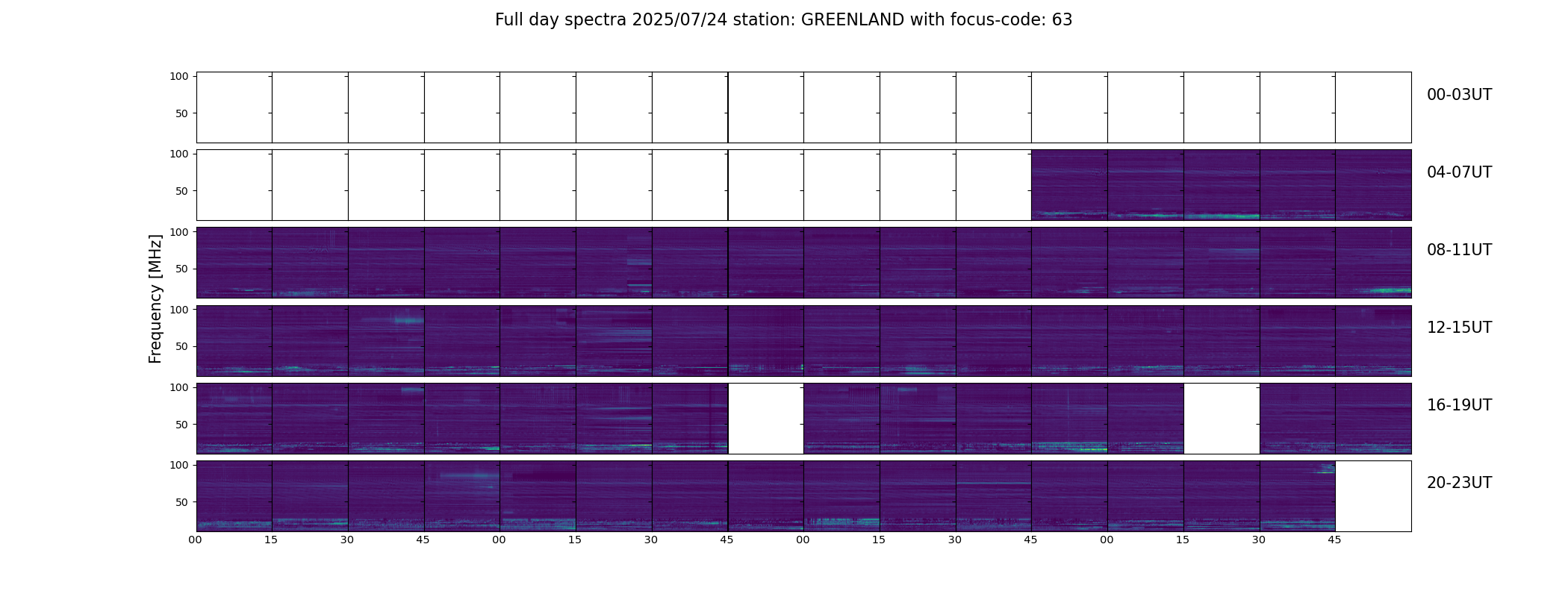 Full day spectra 2025/07/24 station: GREENLAND with focus-code: 63

Frequency [MHz]

100
50
00-03UT

100
50
04-07UT

100
50
08-11UT

100
50
12-15UT

100
50
16-19UT

100
50
20-23UT

00 15 30 45 00 15 30 45 00 15 30 45 00 15 30 45